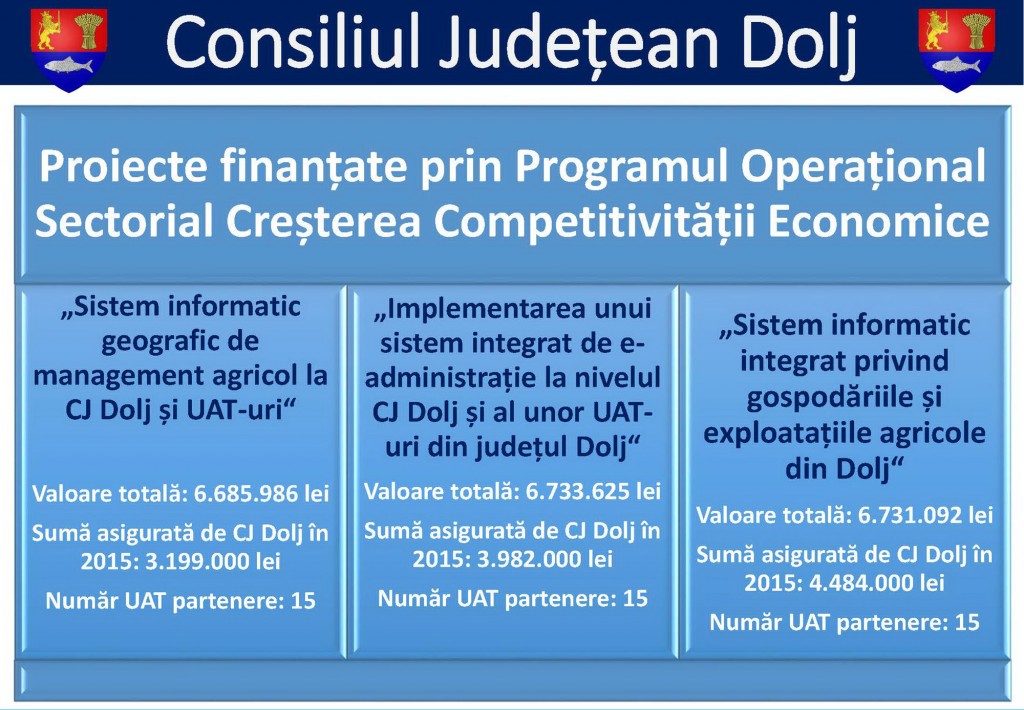 Consiliul Județean Dolj

Proiecte finanțate prin Programul Operațional Sectorial Creșterea Competitivității Economice

„Sistem informatic geografic de management agricol la CJ Dolj și UAT-uri“

Valoare totală: 6.685.986 lei

Sumă asigurată de CJ Dolj în 2015: 3.199.000 lei

Număr UAT partenere: 15

„Implementarea unui sistem integrat de e-administrație la nivelul CJ Dolj și al unor UAT-uri din județul Dolj“

Valoare totală: 6.733.625 lei

Sumă asigurată de CJ Dolj în 2015: 3.982.000 lei

Număr UAT partenere: 15

„Sistem informatic integrat privind gospodăriile și exploatațiile agricole din Dolj“

Valoare totală: 6.731.092 lei

Sumă asigurată de CJ Dolj în 2015: 4.484.000 lei

Număr UAT partenere: 15